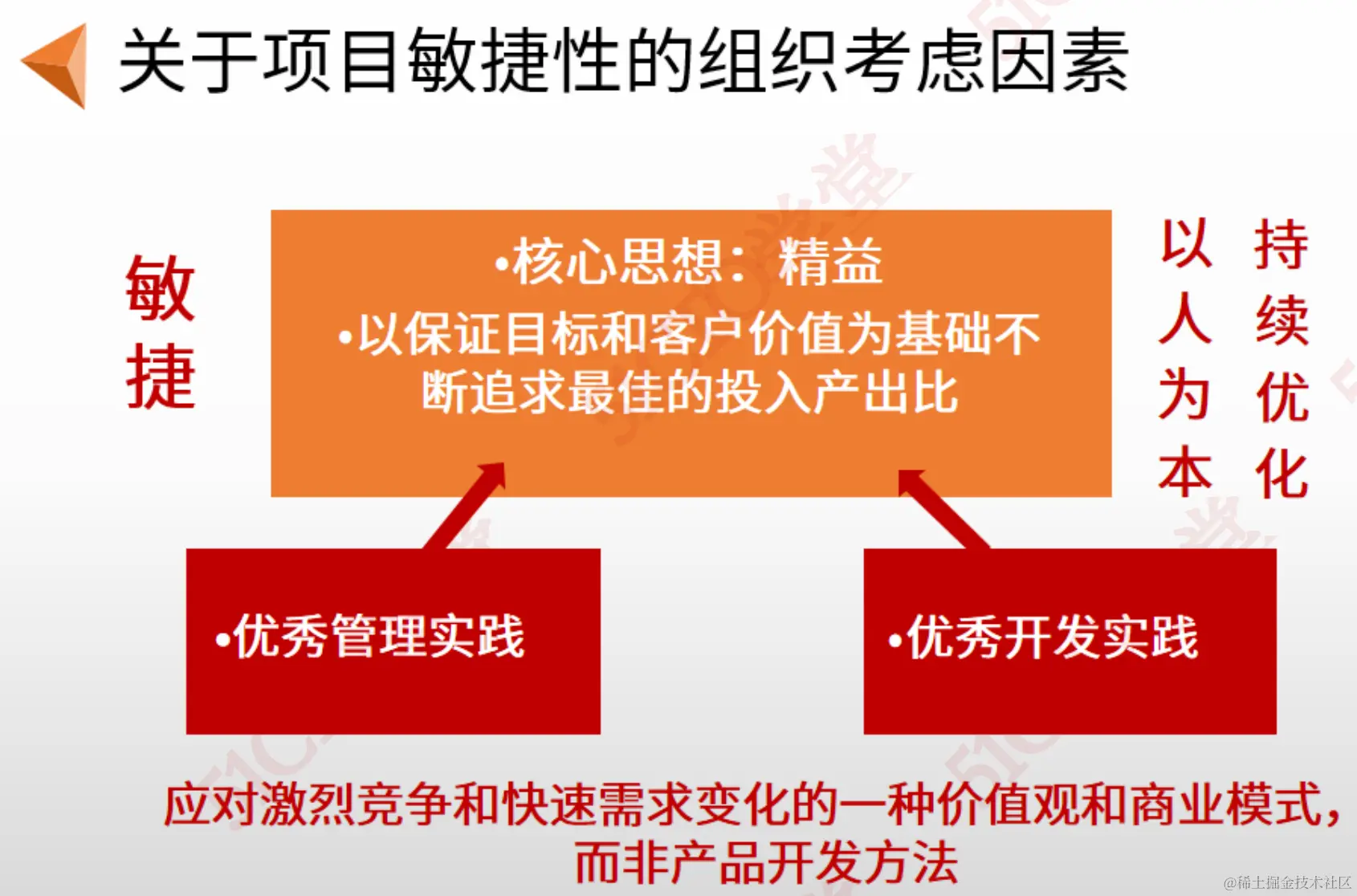 关于项目敏捷性的组织考虑因素

敏捷

•核心思想：精益
•以保证目标和客户价值为基础不断追求最佳的投入产出比

以人为本

持续优化

•优秀管理实践

•优秀开发实践

应对激烈竞争和快速需求变化的一种价值观和商业模式，而非产品开发方法

@稀土掘金技术社区